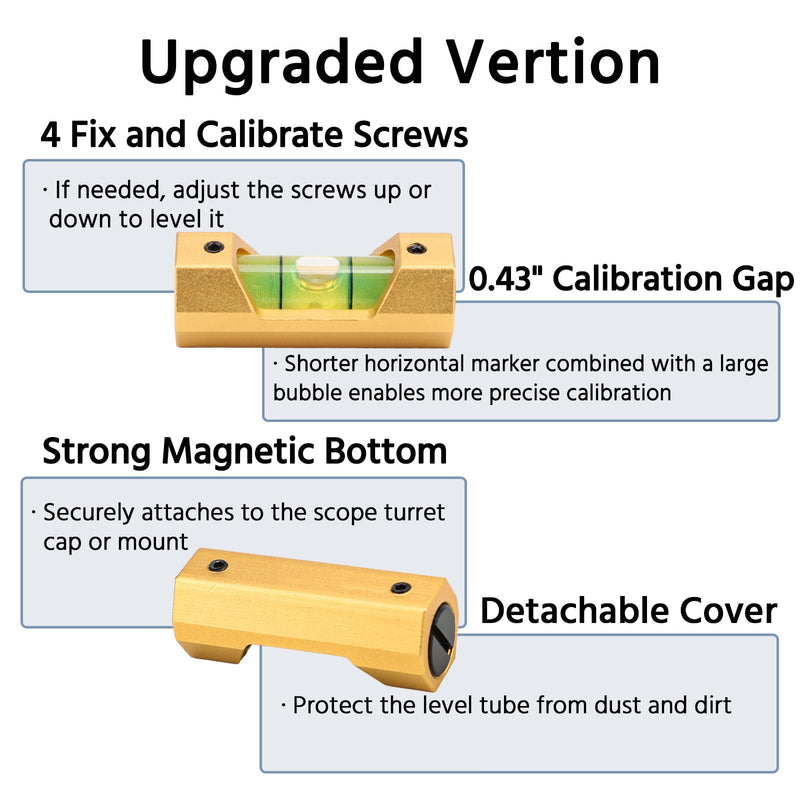 Upgraded Vertion

4 Fix and Calibrate Screws

· If needed, adjust the screws up or down to level it

0.43" Calibration Gap

· Shorter horizontal marker combined with a large bubble enables more precise calibration

Strong Magnetic Bottom

· Securely attaches to the scope turret cap or mount

Detachable Cover

· Protect the level tube from dust and dirt